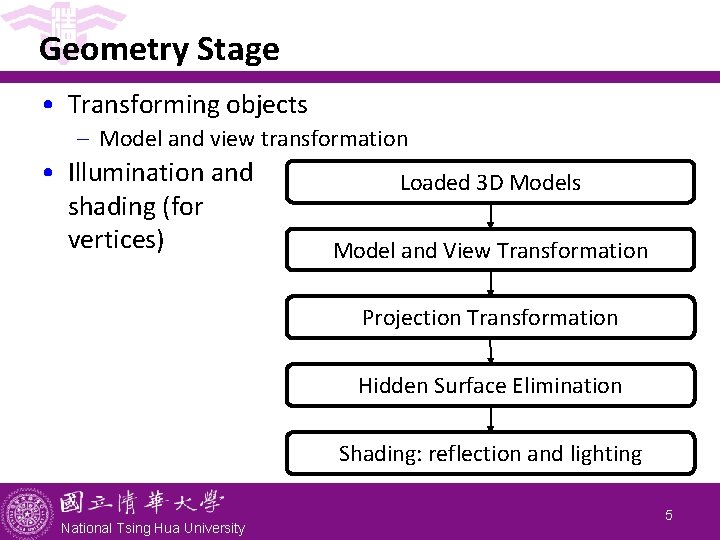 Geometry Stage

• Transforming objects
– Model and view transformation
• Illumination and shading (for vertices)

Loaded 3D Models

Model and View Transformation

Projection Transformation

Hidden Surface Elimination

Shading: reflection and lighting

國立清華大學
National Tsing Hua University

5